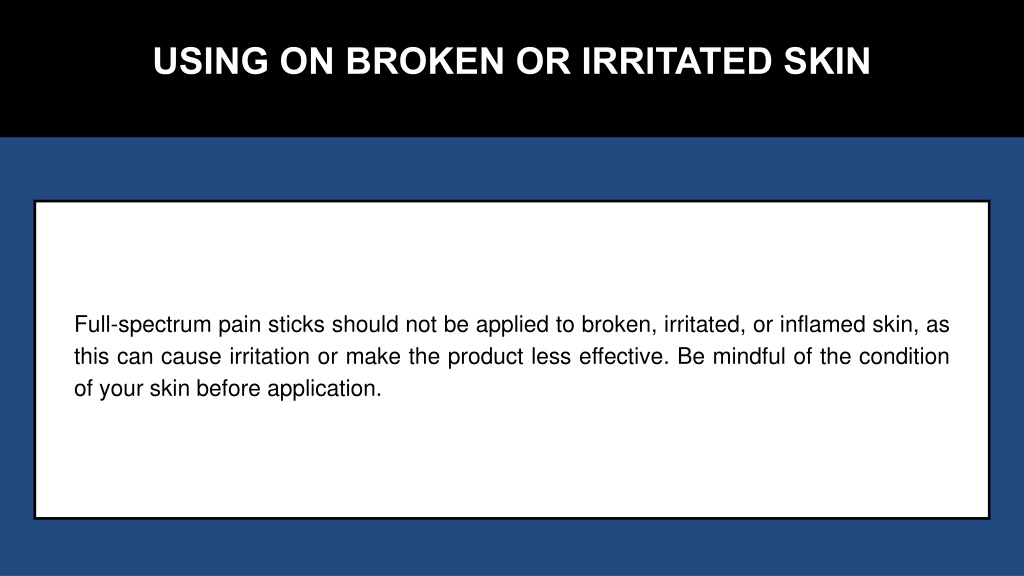 USING ON BROKEN OR IRRITATED SKIN

Full-spectrum pain sticks should not be applied to broken, irritated, or inflamed skin, as this can cause irritation or make the product less effective. Be mindful of the condition of your skin before application.